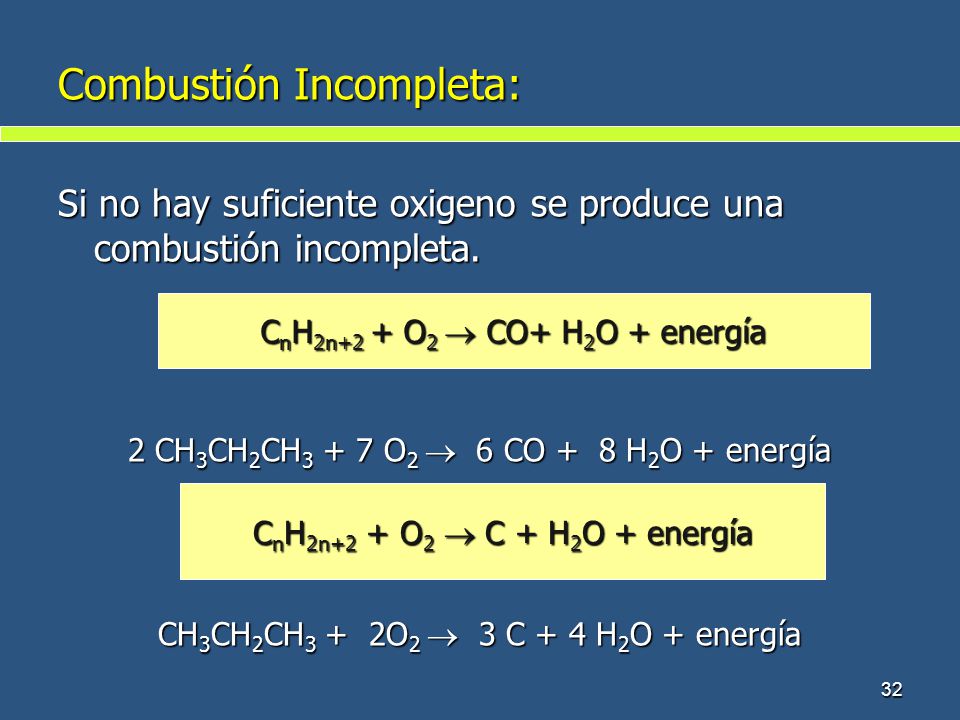 Combustión Incompleta:

Si no hay suficiente oxigeno se produce una combustión incompleta.

$C_nH_{2n+2} + O_2 \rightarrow CO + H_2O$ + energía

$2\ CH_3CH_2CH_3 + 7\ O_2 \rightarrow 6\ CO + 8\ H_2O$ + energía

$C_nH_{2n+2} + O_2 \rightarrow C + H_2O$ + energía

$CH_3CH_2CH_3 + 2O_2 \rightarrow 3\ C + 4\ H_2O$ + energía

32